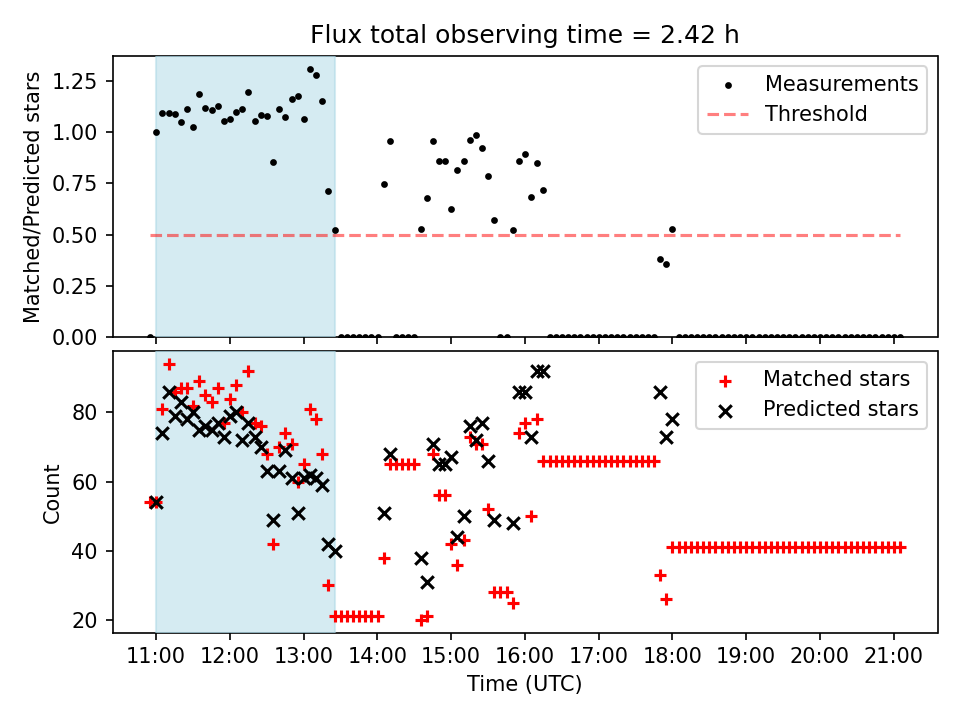 Flux total observing time = 2.42 h

Matched/Predicted stars

1.25
1.00
0.75
0.50
0.25
0.00

Measurements
Threshold

Count

80
60
40
20

Matched stars
Predicted stars

11:00 12:00 13:00 14:00 15:00 16:00 17:00 18:00 19:00 20:00 21:00

Time (UTC)